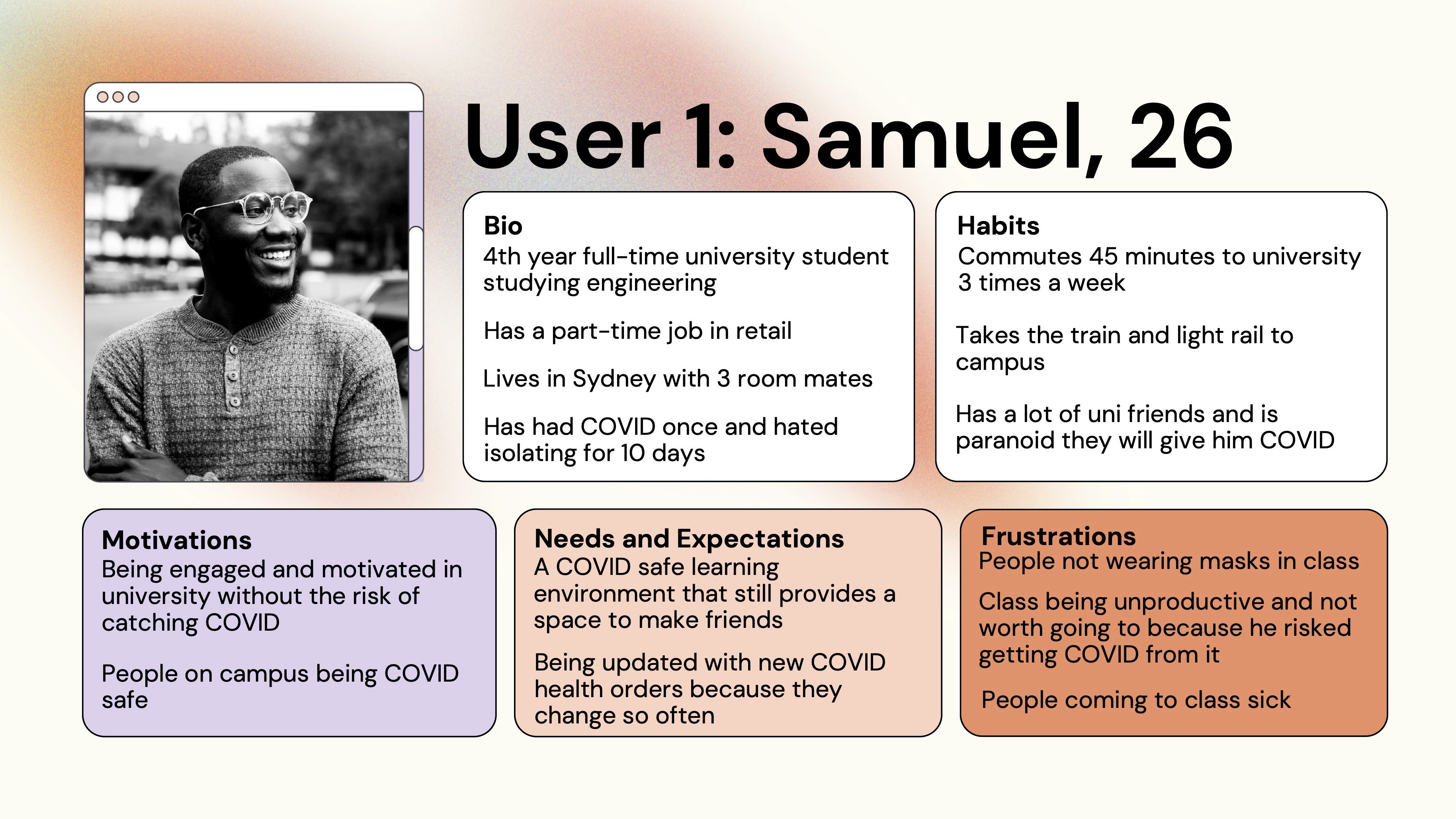 User 1: Samuel, 26

Bio
4th year full-time university student studying engineering

Has a part-time job in retail

Lives in Sydney with 3 room mates

Has had COVID once and hated isolating for 10 days

Habits
Commutes 45 minutes to university 3 times a week

Takes the train and light rail to campus

Has a lot of uni friends and is paranoid they will give him COVID

Motivations
Being engaged and motivated in university without the risk of catching COVID

People on campus being COVID safe

Needs and Expectations
A COVID safe learning environment that still provides a space to make friends

Being updated with new COVID health orders because they change so often

Frustrations
People not wearing masks in class

Class being unproductive and not worth going to because he risked getting COVID from it

People coming to class sick